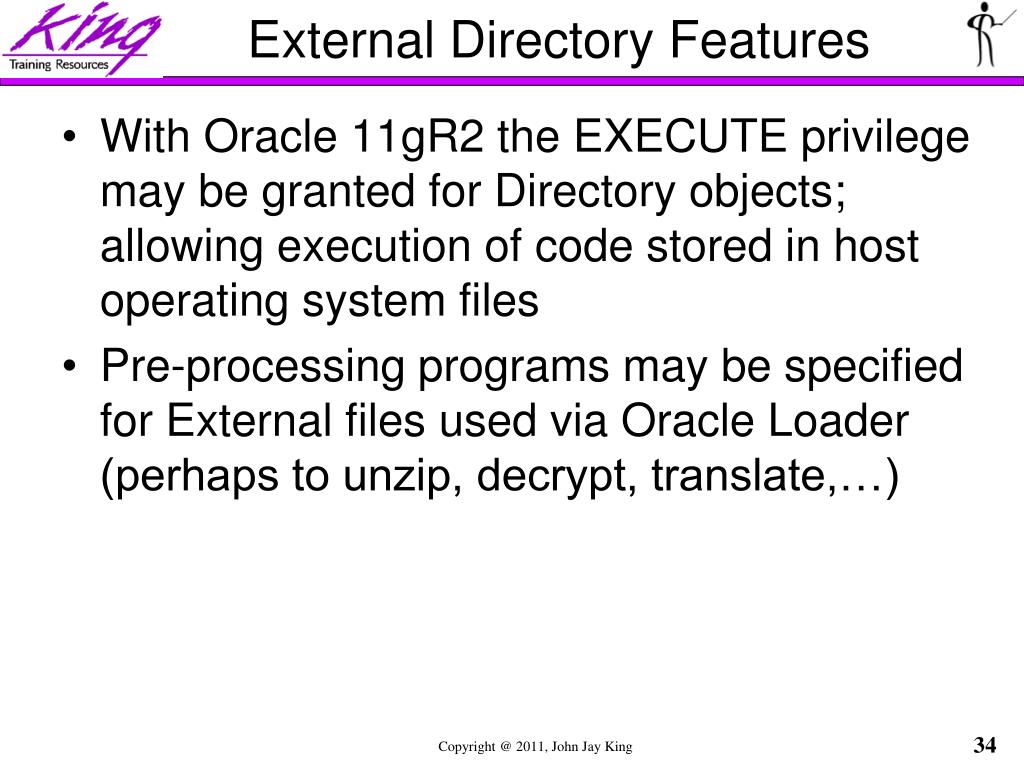 King
Training Resources

External Directory Features

• With Oracle 11gR2 the EXECUTE privilege may be granted for Directory objects; allowing execution of code stored in host operating system files
• Pre-processing programs may be specified for External files used via Oracle Loader (perhaps to unzip, decrypt, translate,…)

Copyright @ 2011, John Jay King

34